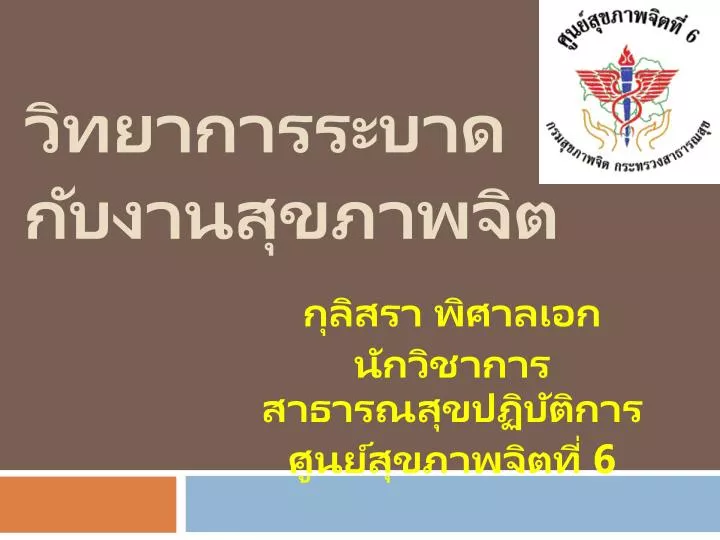 ศูนย์สุขภาพจิตที่ 6

กรมสุขภาพจิต กระทรวงสาธารณสุข

วิทยาการระบาด
กับงานสุขภาพจิต

กุลิสรา พิศาลเอก
นักวิชาการ
สาธารณสุขปฏิบัติการ
ศูนย์สุขภาพจิตที่ 6